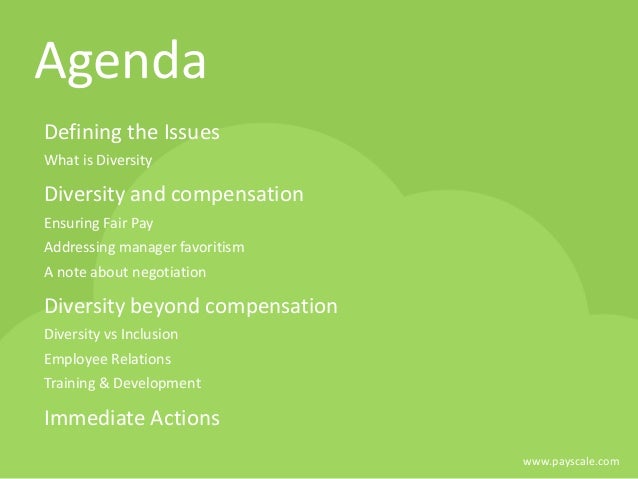 Agenda

Defining the Issues

What is Diversity

Diversity and compensation

Ensuring Fair Pay

Addressing manager favoritism

A note about negotiation

Diversity beyond compensation

Diversity vs Inclusion

Employee Relations

Training & Development

Immediate Actions

www.payscale.com